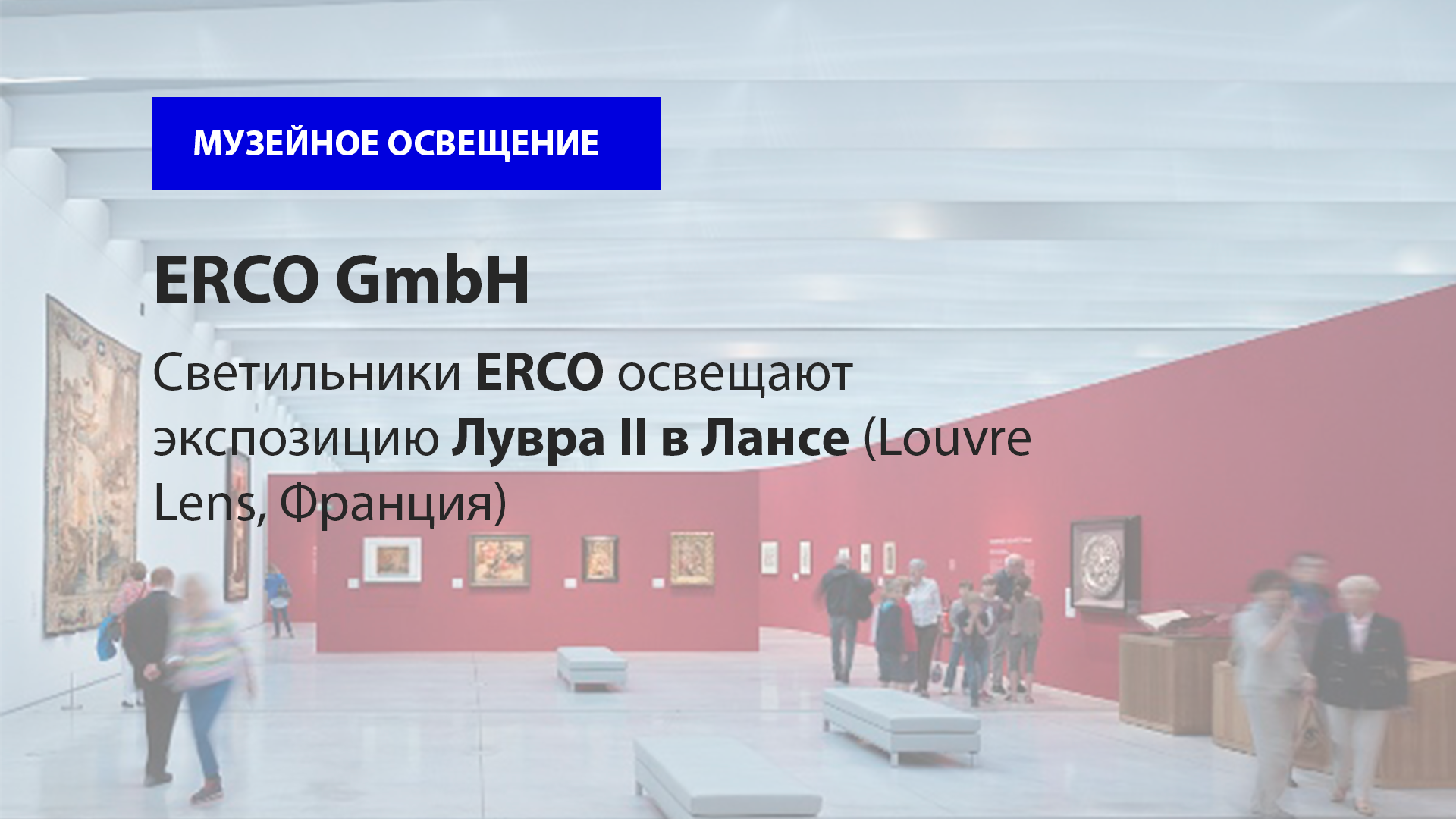 МУЗЕЙНОЕ ОСВЕЩЕНИЕ

ERCO GmbH

Светильники ERCO освещают экспозицию Лувра II в Лансе (Louvre Lens, Франция)